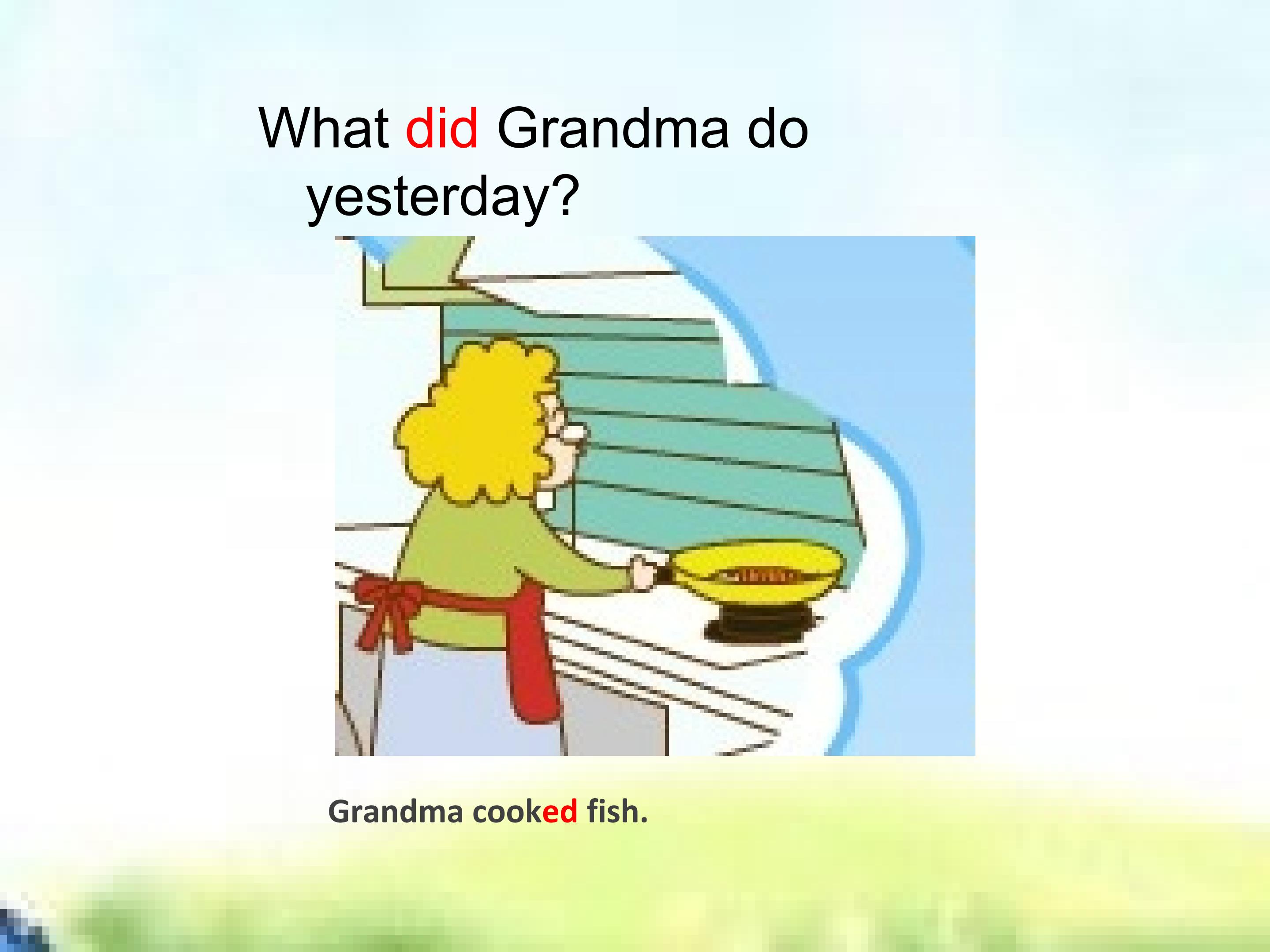 What did Grandma do yesterday?

Grandma cooked fish.